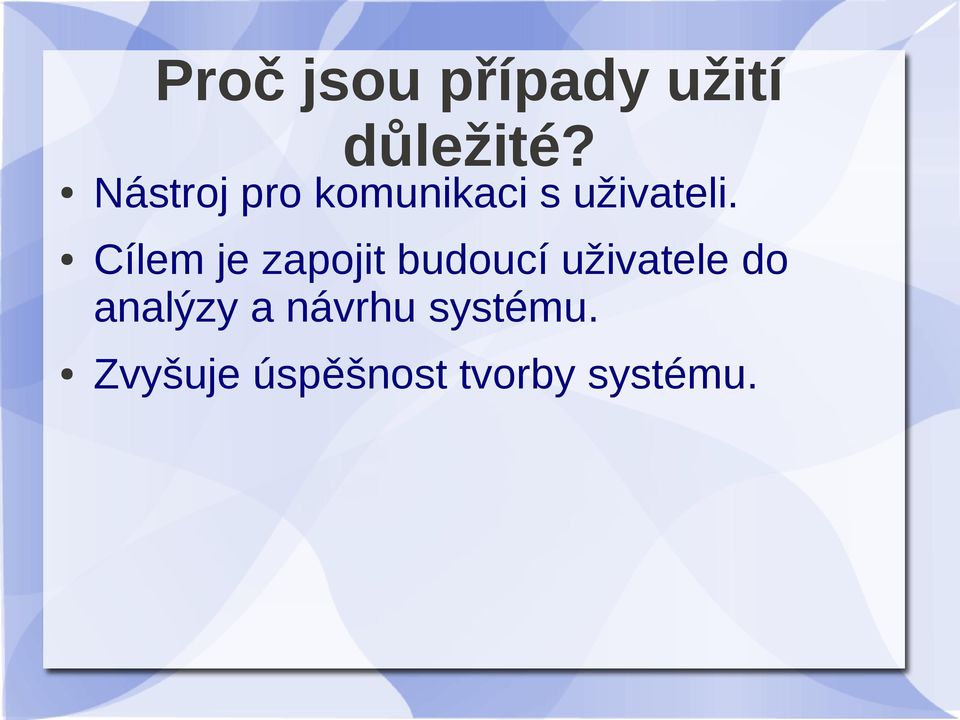 Proč jsou případy užití důležité?

• Nástroj pro komunikaci s uživateli.
• Cílem je zapojit budoucí uživatele do analýzy a návrhu systému.
• Zvyšuje úspěšnost tvorby systému.